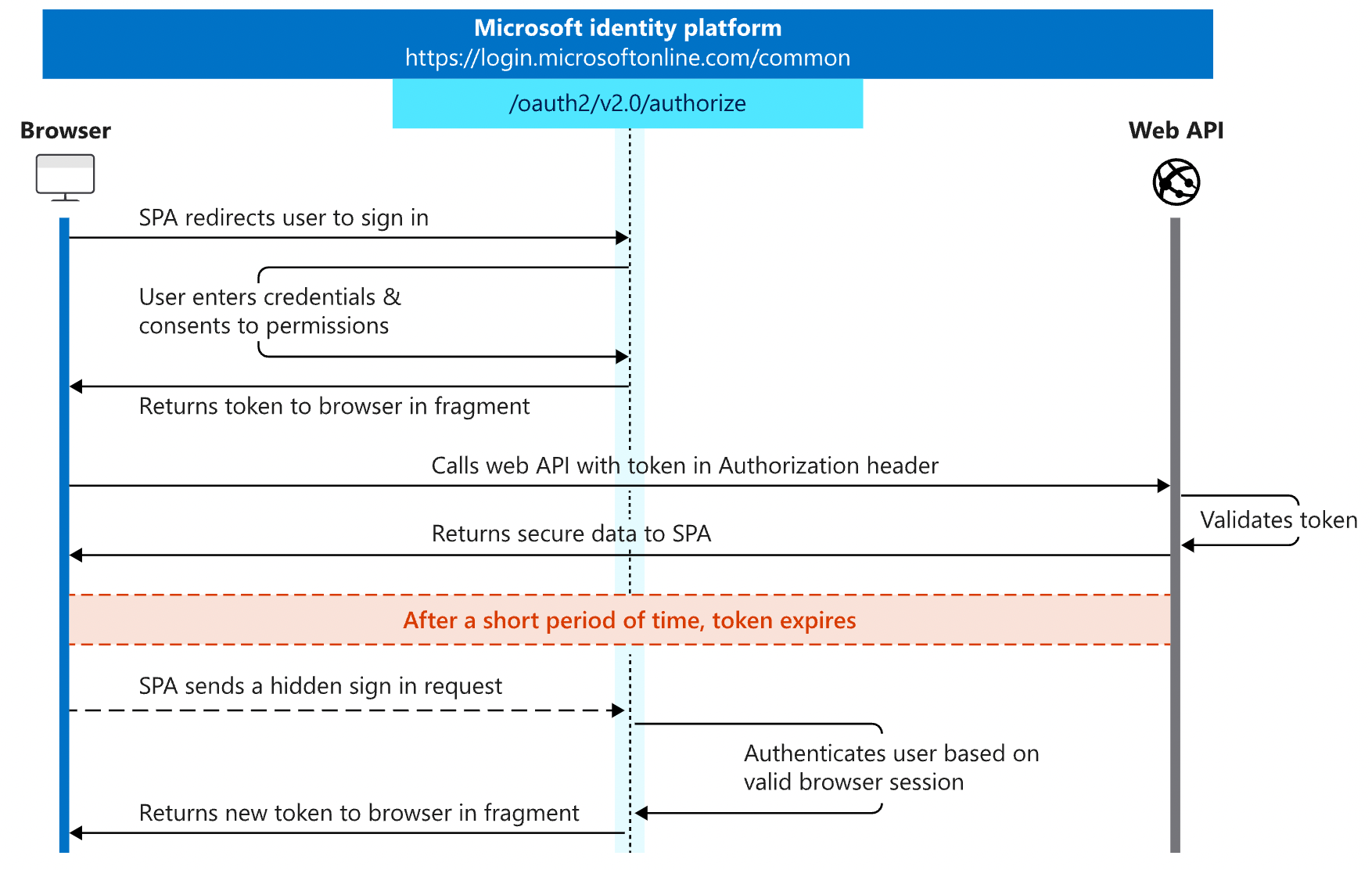 Microsoft identity platform
https://login.microsoftonline.com/common

/oauth2/v2.0/authorize

Browser

Web API

SPA redirects user to sign in

User enters credentials & consents to permissions

Returns token to browser in fragment

Calls web API with token in Authorization header

Validates token

Returns secure data to SPA

After a short period of time, token expires

SPA sends a hidden sign in request

Authenticates user based on valid browser session

Returns new token to browser in fragment